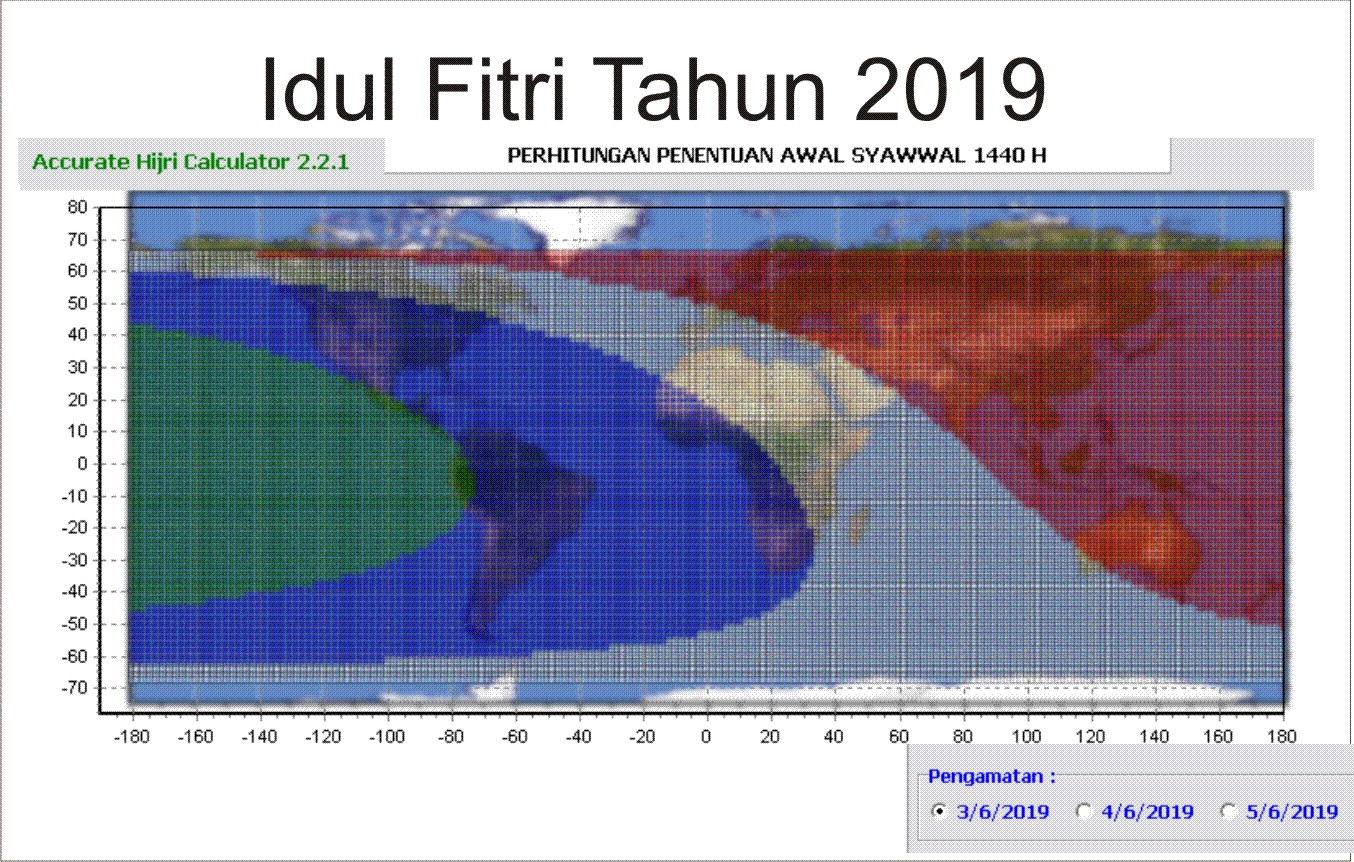 Idul Fitri Tahun 2019

Accurate Hijri Calculator 2.2.1

PERHITUNGAN PENENTUAN AWAL SYAWWAL 1440 H

80
70
60
50
40
30
20
10
0
-10
-20
-30
-40
-50
-60
-70

-180 -160 -140 -120 -100 -80 -60 -40 -20 0 20 40 60 80 100 120 140 160 180

Pengamatan :

3/6/2019 4/6/2019 5/6/2019